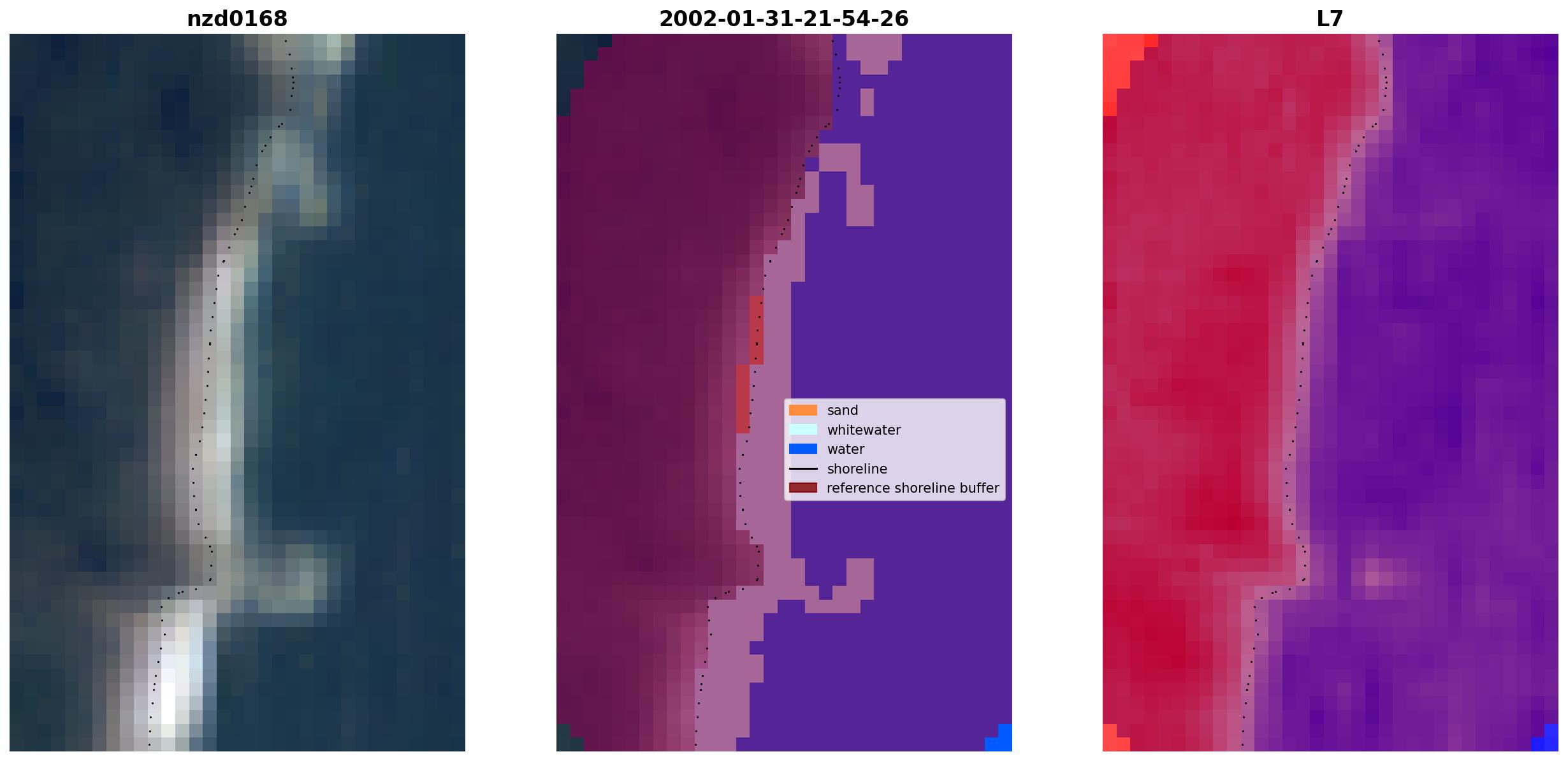 nzd0168

2002-01-31-21-54-26

sand
whitewater
water
shoreline
reference shoreline buffer

L7